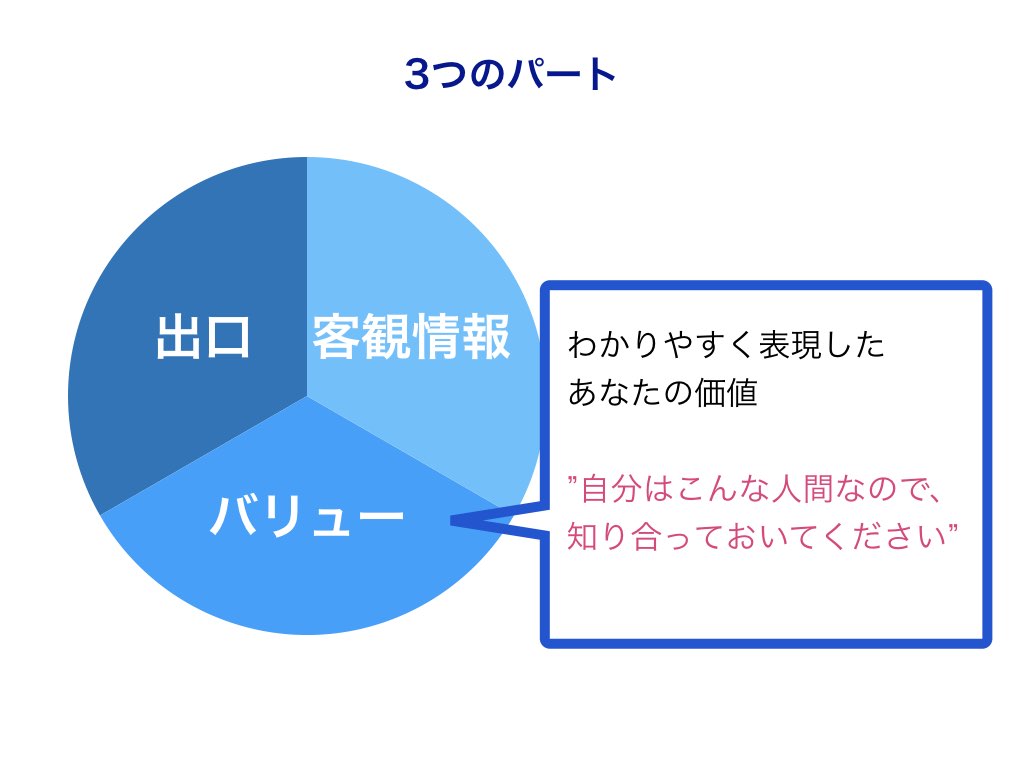 3つのパート

出口

客観情報

バリュー

わかりやすく表現した
あなたの価値

”自分はこんな人間なので、
知り合っておいてください”